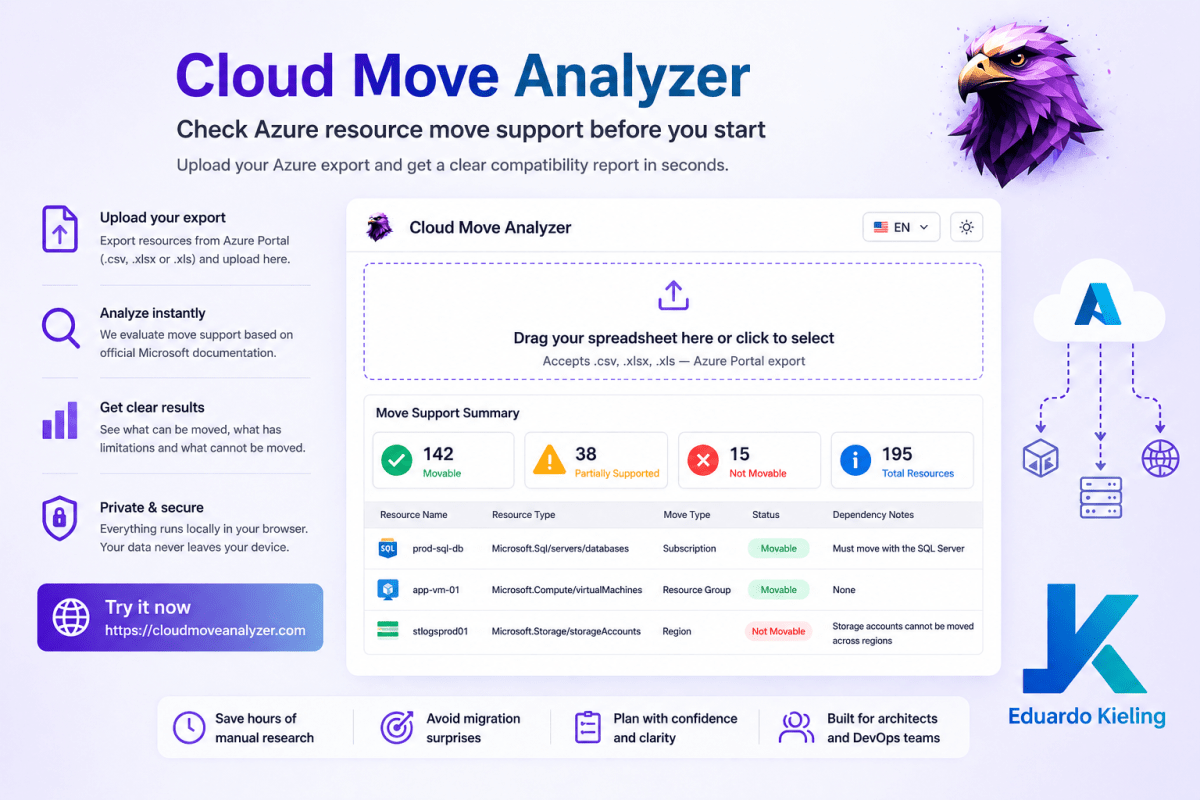 Cloud Move Analyzer

Check Azure resource move support before you start

Upload your Azure export and get a clear compatibility report in seconds.

Upload your export
Export resources from Azure Portal (.csv, .xlsx or .xls) and upload here.

Analyze instantly
We evaluate move support based on official Microsoft documentation.

Get clear results
See what can be moved, what has limitations and what cannot be moved.

Private & secure
Everything runs locally in your browser. Your data never leaves your device.

Try it now
https://cloudmoveanalyzer.com

Cloud Move Analyzer

EN

Drag your spreadsheet here or click to select
Accepts .csv, .xlsx, .xls — Azure Portal export

Move Support Summary

142
Movable

38
Partially Supported

15
Not Movable

195
Total Resources

| Resource Name | Resource Type | Move Type | Status | Dependency Notes |
|---|---|---|---|---|
| SQL prod-sql-db | Microsoft.Sql/servers/databases | Subscription | Movable | Must move with the SQL Server |
| app-vm-01 | Microsoft.Compute/virtualMachines | Resource Group | Movable | None |
| stlogsprod01 | Microsoft.Storage/storageAccounts | Region | Not Movable | Storage accounts cannot be moved across regions |

Eduardo Kieling

Save hours of manual research

Avoid migration surprises

Plan with confidence and clarity

Built for architects and DevOps teams